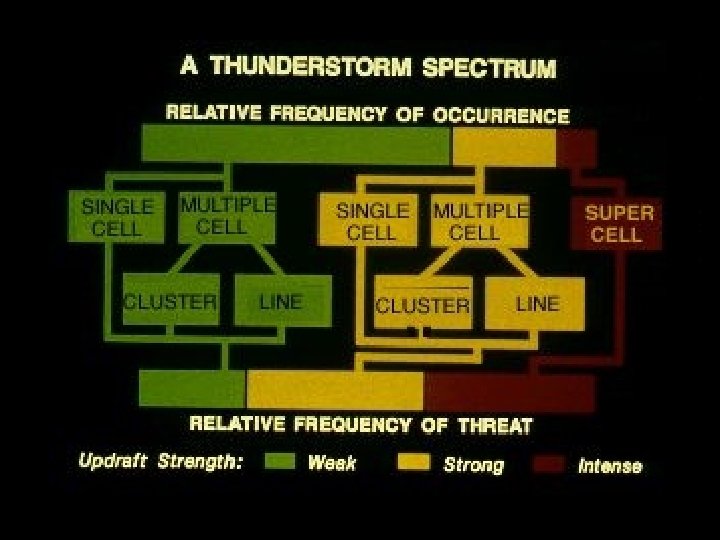 A THUNDERSTORM SPECTRUM

RELATIVE FREQUENCY OF OCCURRENCE

SINGLE CELL

MULTIPLE CELL

CLUSTER

LINE

SINGLE CELL

MULTIPLE CELL

CLUSTER

LINE

SUPER CELL

RELATIVE FREQUENCY OF THREAT

Updraft Strength: Weak Strong Intense